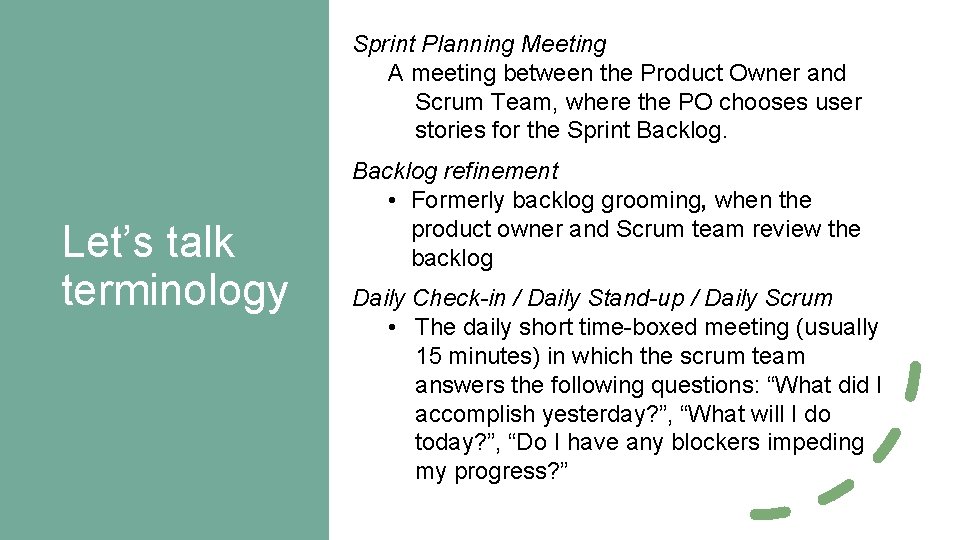 Let’s talk terminology

Sprint Planning Meeting
A meeting between the Product Owner and Scrum Team, where the PO chooses user stories for the Sprint Backlog.

Backlog refinement
• Formerly backlog grooming, when the product owner and Scrum team review the backlog

Daily Check-in / Daily Stand-up / Daily Scrum
• The daily short time-boxed meeting (usually 15 minutes) in which the scrum team answers the following questions: “What did I accomplish yesterday?”, “What will I do today?”, “Do I have any blockers impeding my progress?”